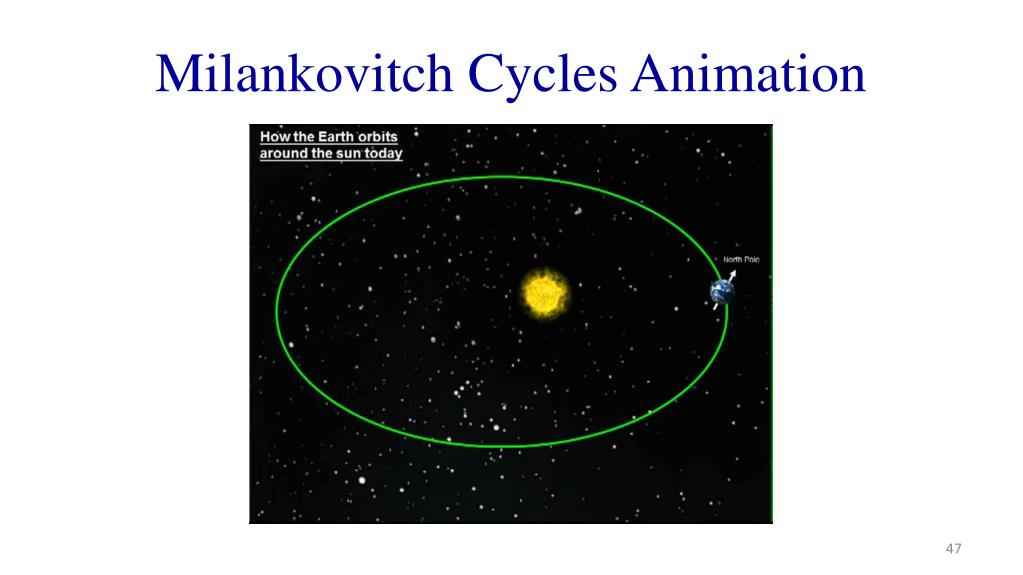 Milankovitch Cycles Animation

How the Earth orbits around the sun today

North Pole

47